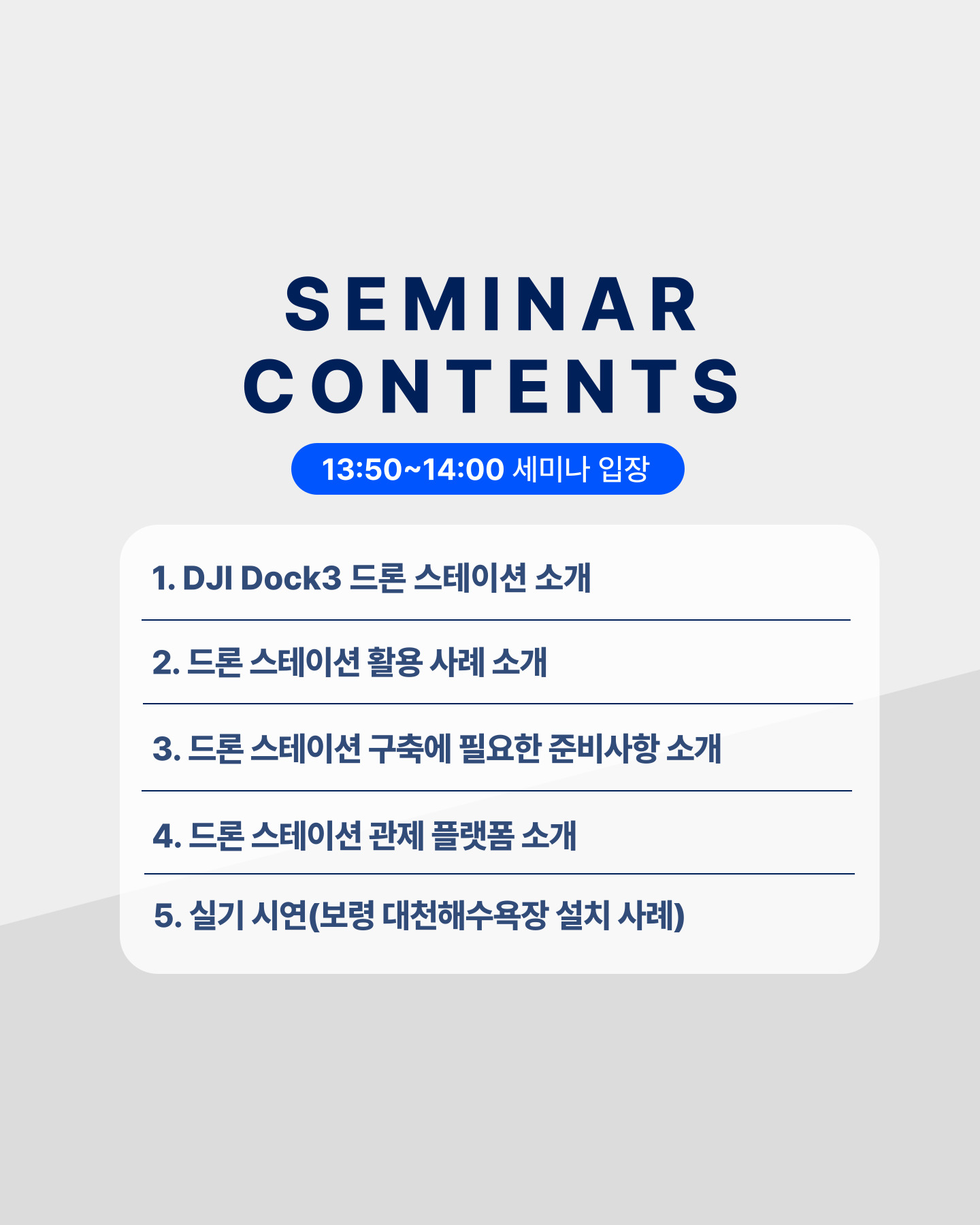 SEMINAR CONTENTS

13:50~14:00 세미나 입장

1. DJI Dock3 드론 스테이션 소개

2. 드론 스테이션 활용 사례 소개

3. 드론 스테이션 구축에 필요한 준비사항 소개

4. 드론 스테이션 관제 플랫폼 소개

5. 실기 시연(보령 대천해수욕장 설치 사례)